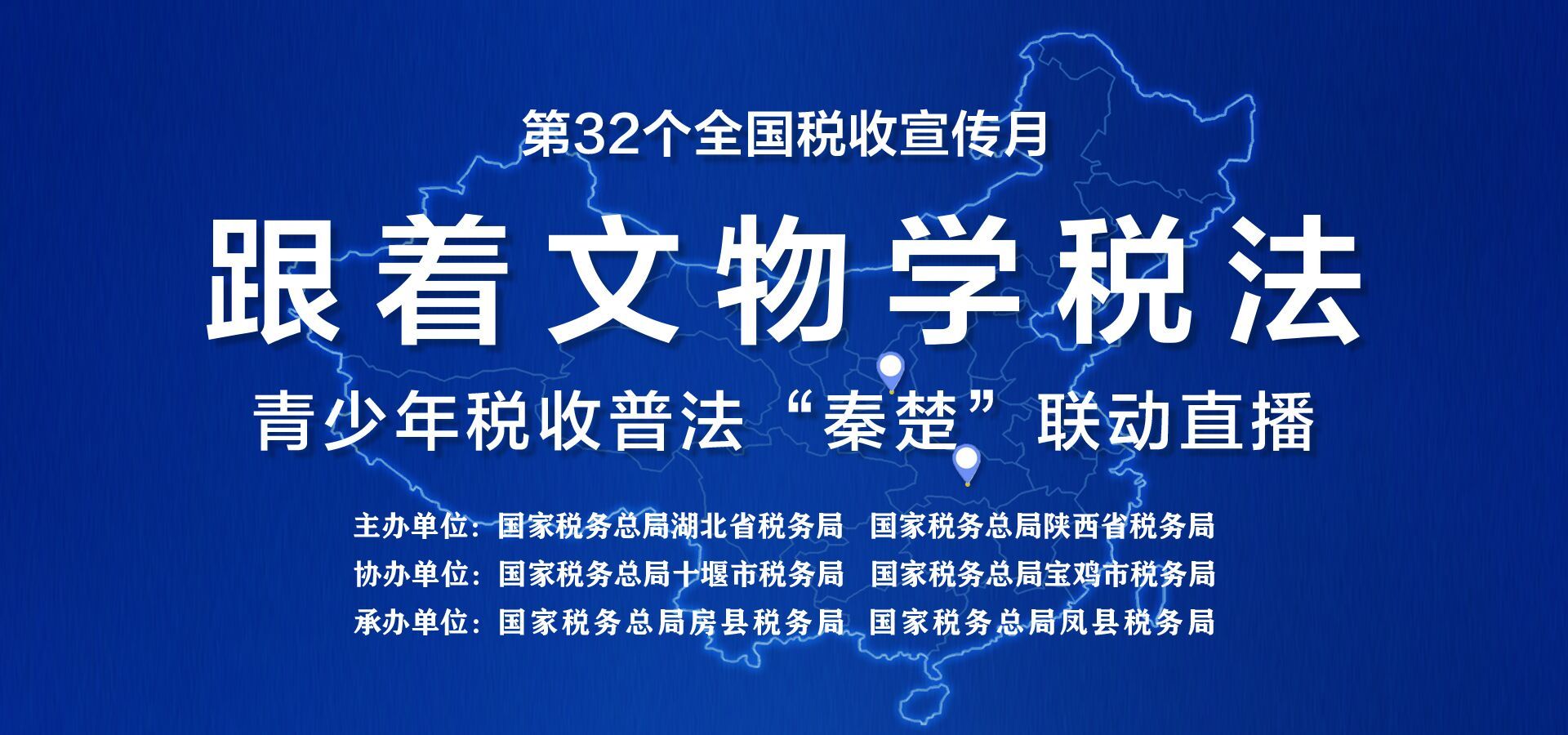 第32个全国税收宣传月

跟着文物学税法

青少年税收普法“秦楚”联动直播

主办单位：国家税务总局湖北省税务局 国家税务总局陕西省税务局
协办单位：国家税务总局十堰市税务局 国家税务总局宝鸡市税务局
承办单位：国家税务总局房县税务局 国家税务总局凤县税务局